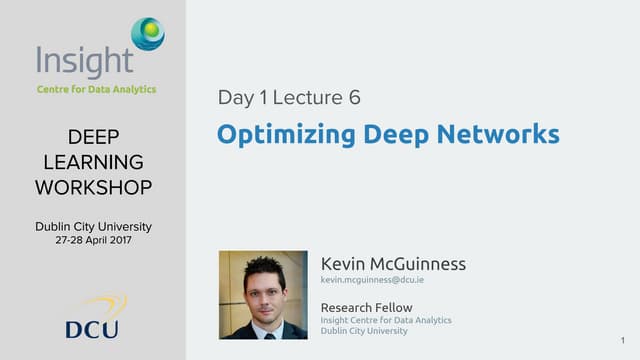 Insight
Centre for Data Analytics

DEEP LEARNING WORKSHOP

Dublin City University
27-28 April 2017

DCU

Day 1 Lecture 6

Optimizing Deep Networks

Kevin McGuinness
kevin.mcguinness@dcu.ie

Research Fellow
Insight Centre for Data Analytics
Dublin City University

1